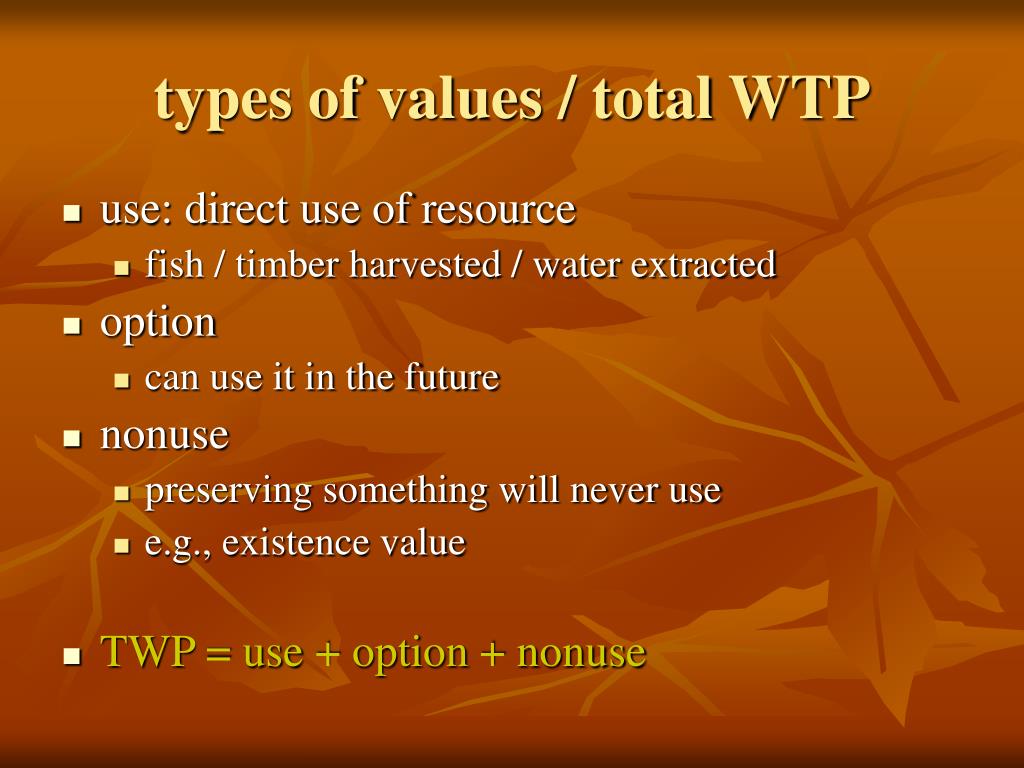 types of values / total WTP

- use: direct use of resource
  - fish / timber harvested / water extracted
- option
  - can use it in the future
- nonuse
  - preserving something will never use
  - e.g., existence value

- TWP = use + option + nonuse